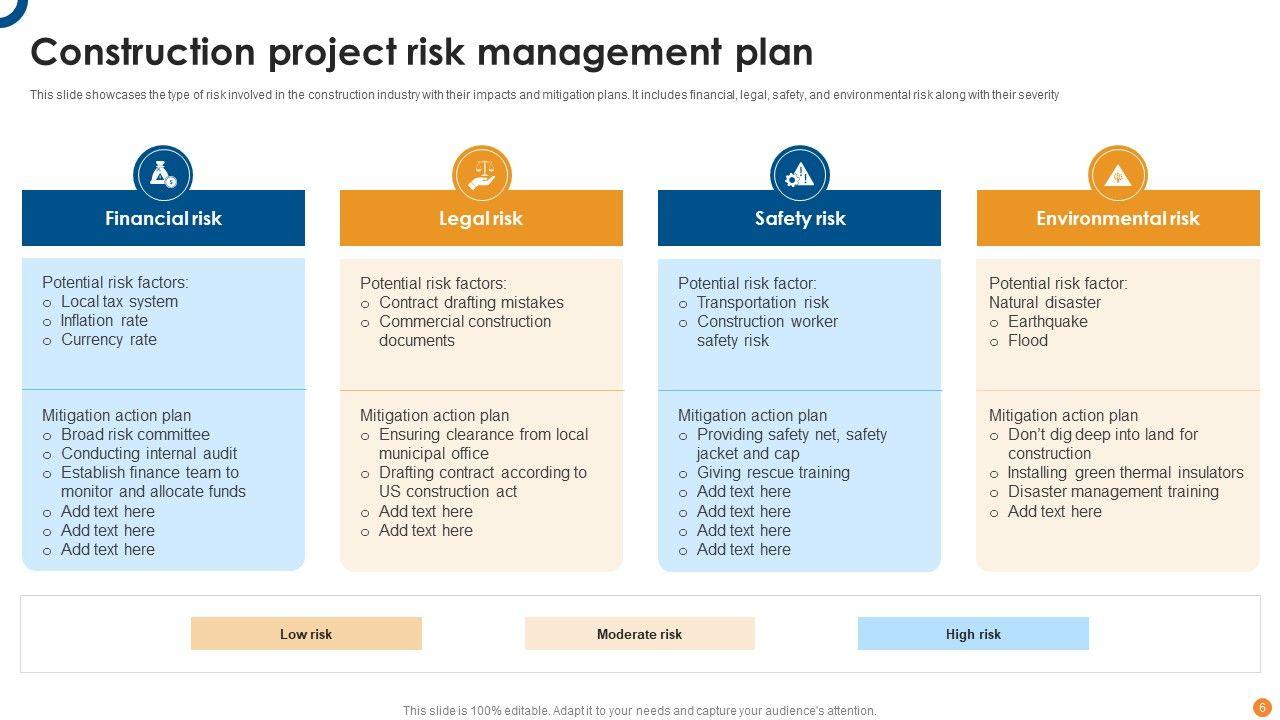 Construction project risk management plan

This slide showcases the type of risk involved in the construction industry with their impacts and mitigation plans. It includes financial, legal, safety, and environmental risk along with their severity

Financial risk

Potential risk factors:
o Local tax system
o Inflation rate
o Currency rate

Mitigation action plan
o Broad risk committee
o Conducting internal audit
o Establish finance team to monitor and allocate funds
o Add text here
o Add text here
o Add text here

Legal risk

Potential risk factors:
o Contract drafting mistakes
o Commercial construction documents

Mitigation action plan
o Ensuring clearance from local municipal office
o Drafting contract according to US construction act
o Add text here
o Add text here

Safety risk

Potential risk factor:
o Transportation risk
o Construction worker safety risk

Mitigation action plan
o Providing safety net, safety jacket and cap
o Giving rescue training
o Add text here
o Add text here
o Add text here
o Add text here

Environmental risk

Potential risk factor:
Natural disaster
o Earthquake
o Flood

Mitigation action plan
o Don't dig deep into land for construction
o Installing green thermal insulators
o Disaster management training
o Add text here

Low risk

Moderate risk

High risk

This slide is 100% editable. Adapt it to your needs and capture your audience's attention.

6